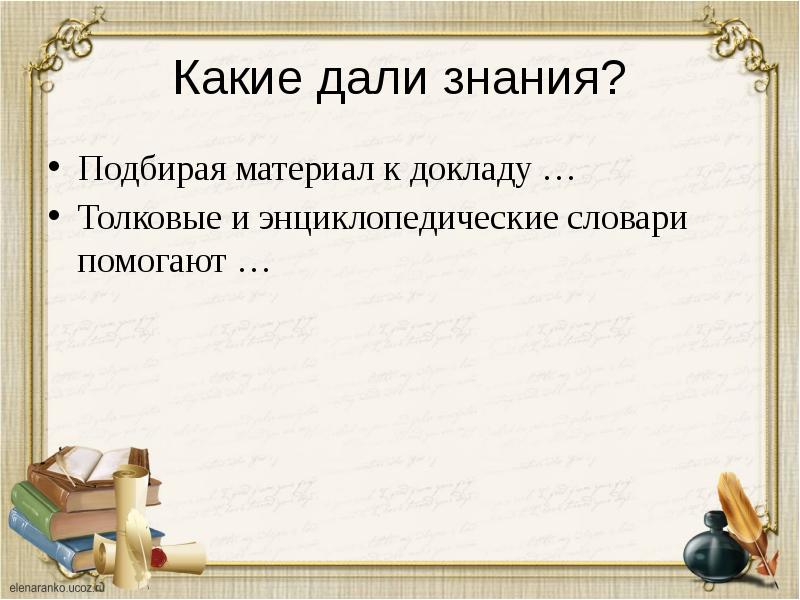 Какие дали знания?

• Подбирая материал к докладу …
• Толковые и энциклопедические словари помогают …

elenaranko.ucoz.ru